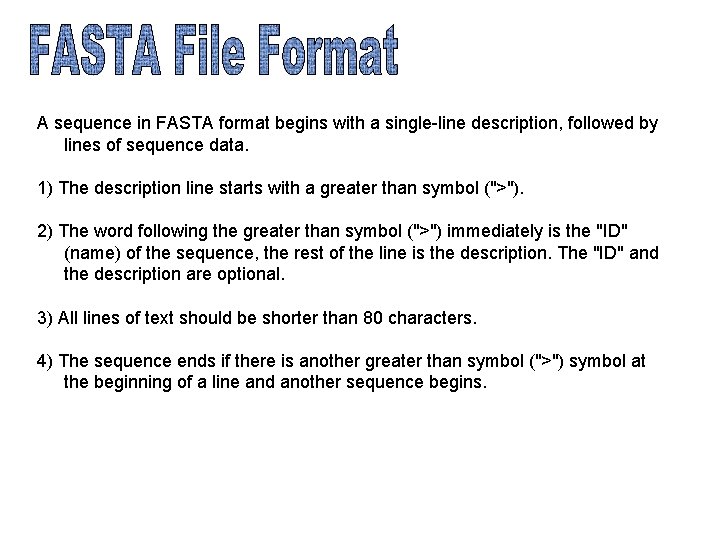 FASTA File Format

A sequence in FASTA format begins with a single-line description, followed by lines of sequence data.

1) The description line starts with a greater than symbol (">").

2) The word following the greater than symbol (">") immediately is the "ID" (name) of the sequence, the rest of the line is the description. The "ID" and the description are optional.

3) All lines of text should be shorter than 80 characters.

4) The sequence ends if there is another greater than symbol (">") symbol at the beginning of a line and another sequence begins.